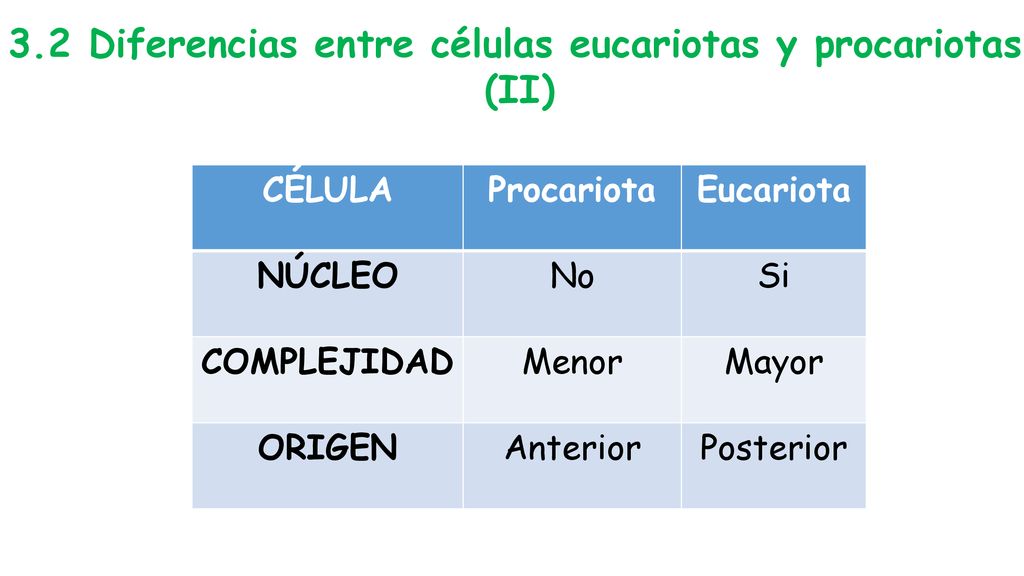 3.2 Diferencias entre células eucariotas y procariotas (II)

| CÉLULA | Procariota | Eucariota |
|---|---|---|
| NÚCLEO | No | Si |
| COMPLEJIDAD | Menor | Mayor |
| ORIGEN | Anterior | Posterior |